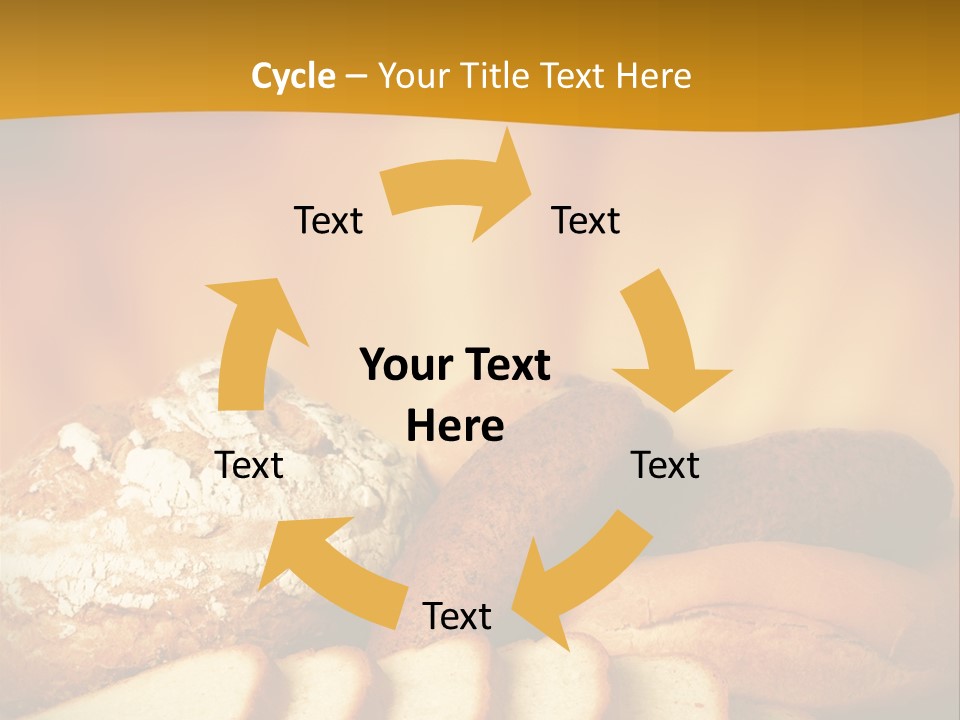 Cycle – Your Title Text Here

Text

Text

Your Text Here

Text

Text

Text